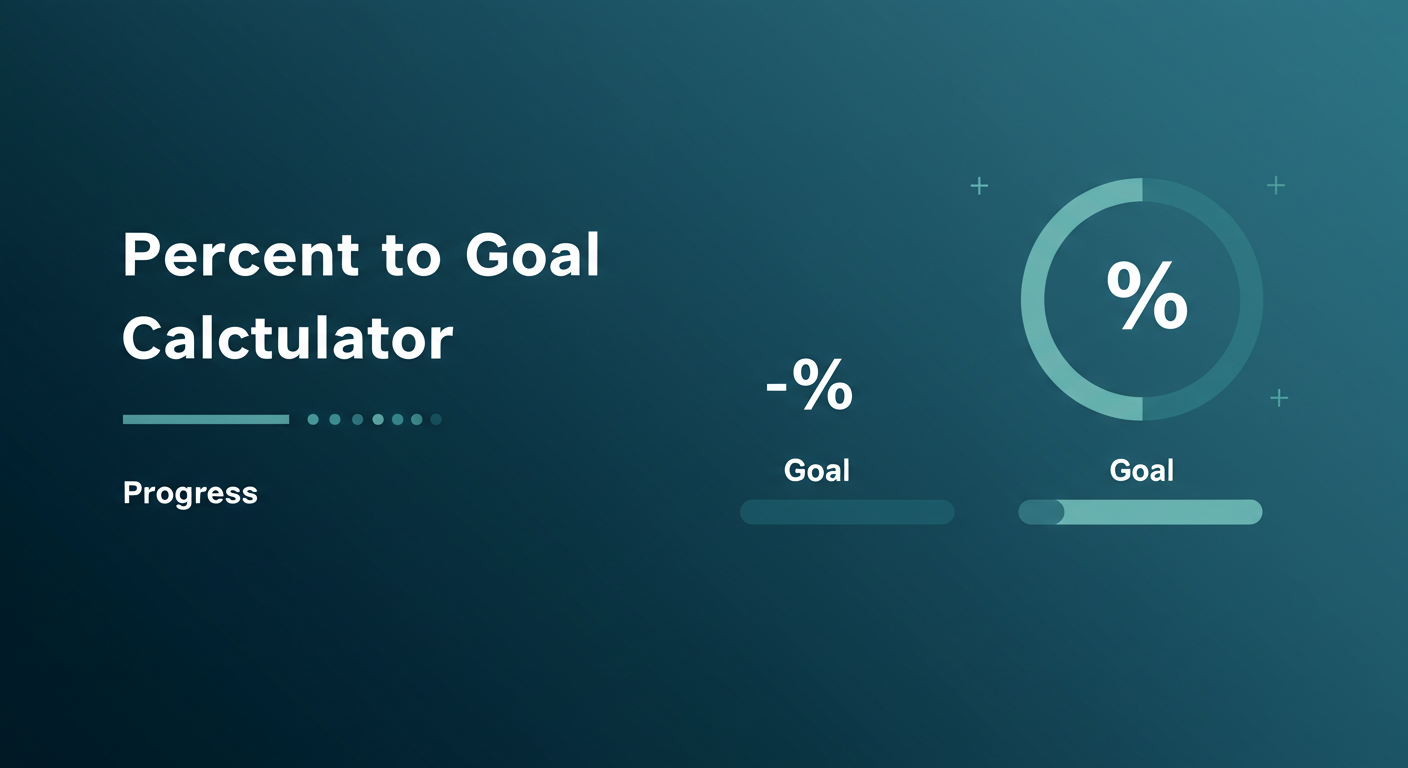 Percent to Goal Calctulator

Progress

-%

Goal

%

Goal